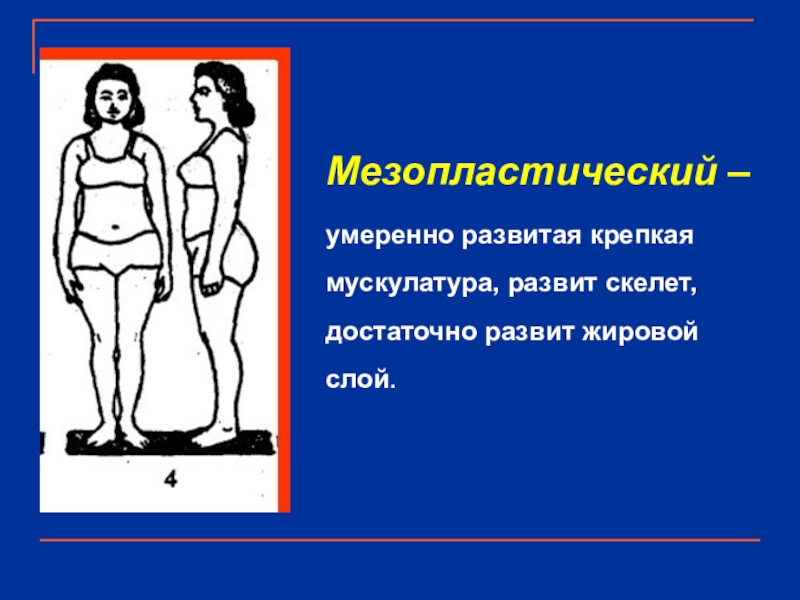 4

Мезопластический –

умеренно развитая крепкая мускулатура, развит скелет, достаточно развит жировой слой.